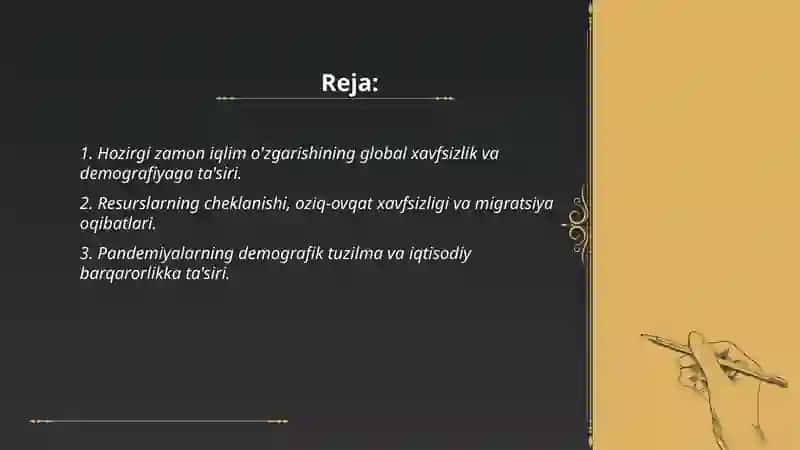 Reja:

1. Hozirgi zamon iqlim o'zgarishining global xavfsizlik va demografiyaga ta'siri.

2. Resurslarning cheklanishi, oziq-ovqat xavfsizligi va migratsiya oqibatlari.

3. Pandemiyalarning demografik tuzilma va iqtisodiy barqarorlikka ta'siri.